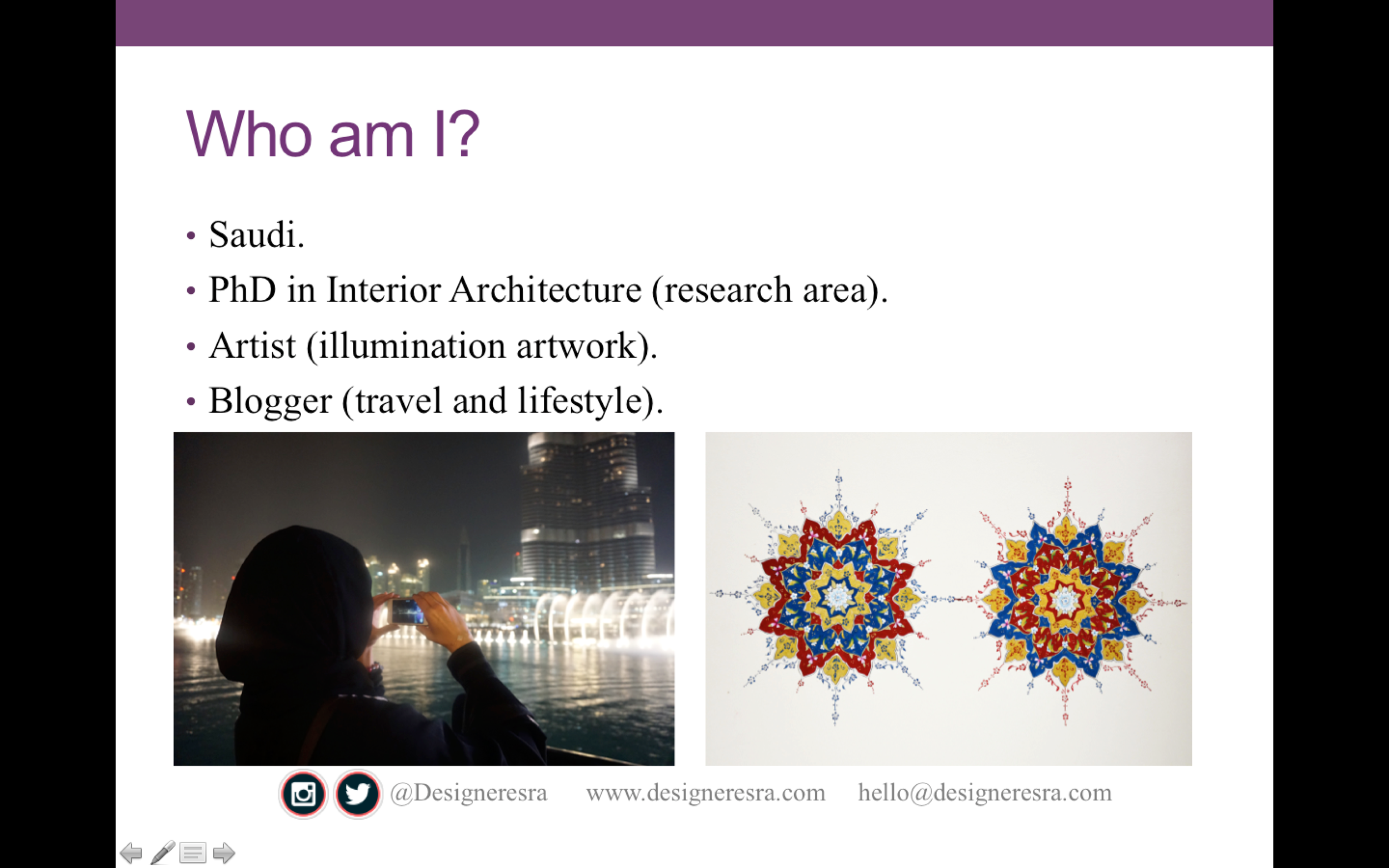 Who am I?

• Saudi.
• PhD in Interior Architecture (research area).
• Artist (illumination artwork).
• Blogger (travel and lifestyle).

@Designeresra www.designeresra.com hello@designeresra.com